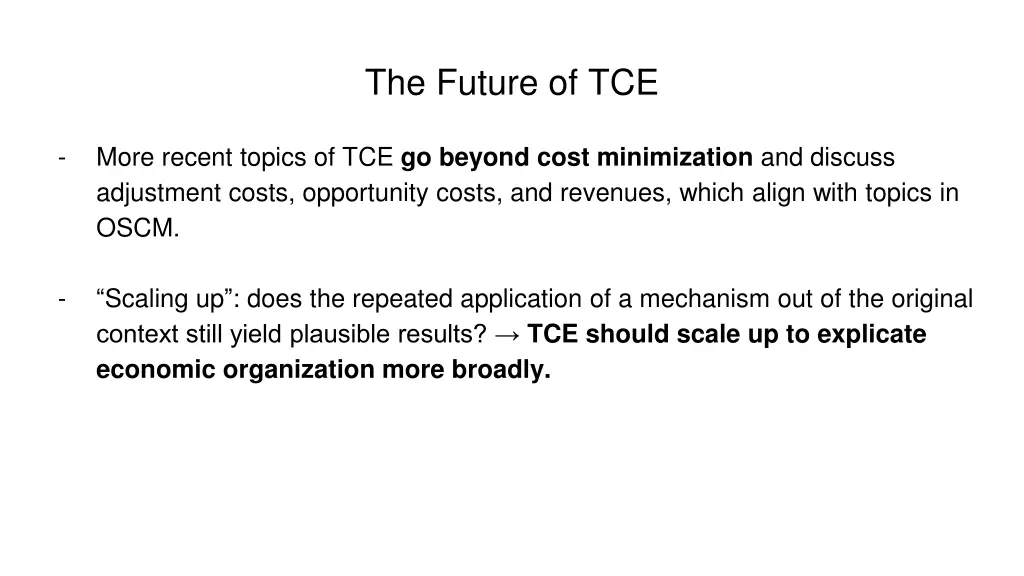 The Future of TCE

- More recent topics of TCE go beyond cost minimization and discuss adjustment costs, opportunity costs, and revenues, which align with topics in OSCM.

- “Scaling up”: does the repeated application of a mechanism out of the original context still yield plausible results? → TCE should scale up to explicate economic organization more broadly.